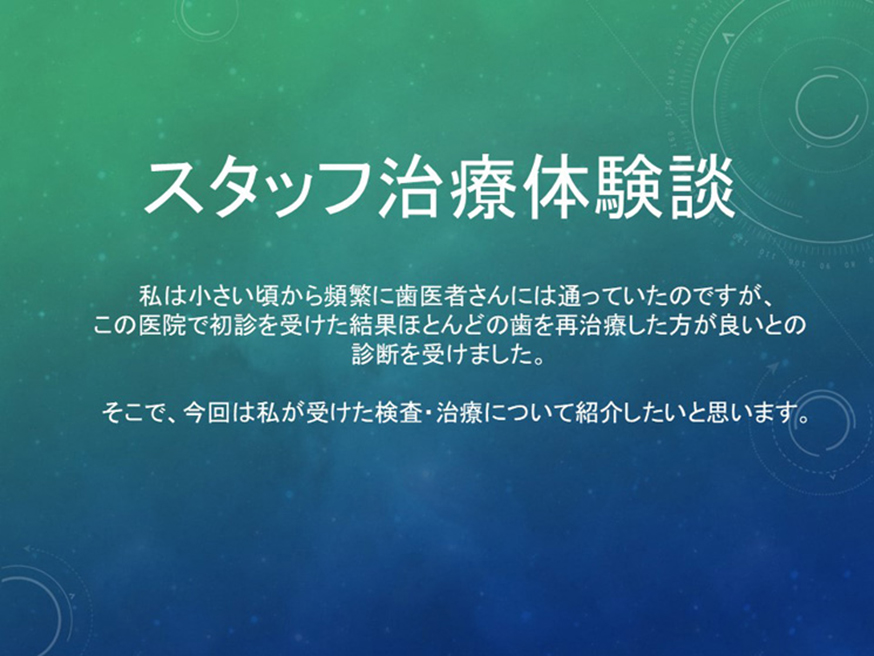 スタッフ治療体験談

私は小さい頃から頻繁に歯医者さんには通っていたのですが、この医院で初診を受けた結果ほとんどの歯を再治療した方が良いとの診断を受けました。

そこで、今回は私が受けた検査・治療について紹介したいと思います。